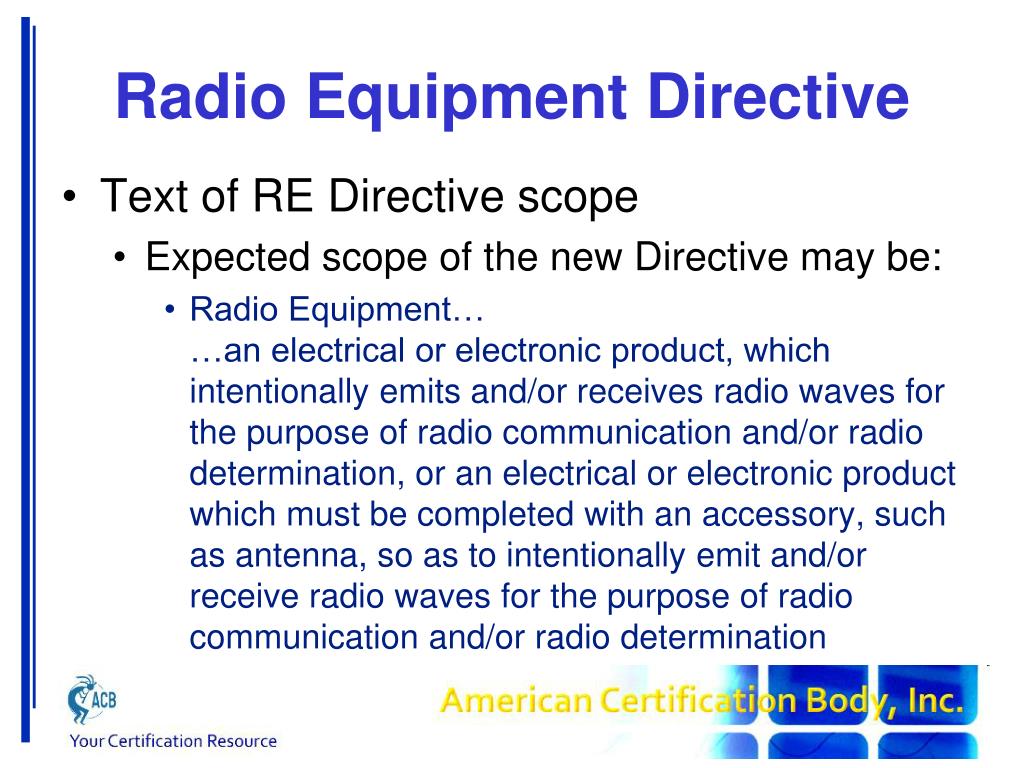 Radio Equipment Directive

• Text of RE Directive scope
  • Expected scope of the new Directive may be:
    • Radio Equipment…
…an electrical or electronic product, which intentionally emits and/or receives radio waves for the purpose of radio communication and/or radio determination, or an electrical or electronic product which must be completed with an accessory, such as antenna, so as to intentionally emit and/or receive radio waves for the purpose of radio communication and/or radio determination

ACB
Your Certification Resource

American Certification Body, Inc.